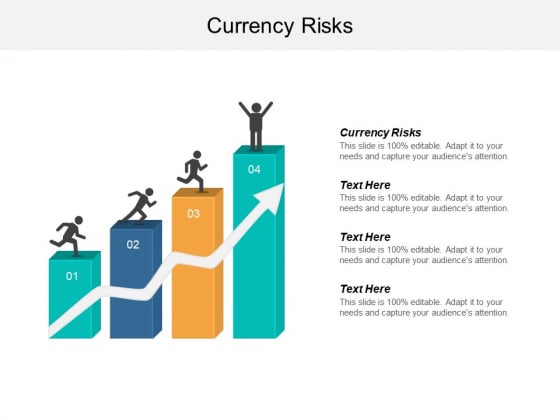 Currency Risks

01

02

03

04

Currency Risks
This slide is 100% editable. Adapt it to your needs and capture your audience's attention.

Text Here
This slide is 100% editable. Adapt it to your needs and capture your audience's attention.

Text Here
This slide is 100% editable. Adapt it to your needs and capture your audience's attention.

Text Here
This slide is 100% editable. Adapt it to your needs and capture your audience's attention.